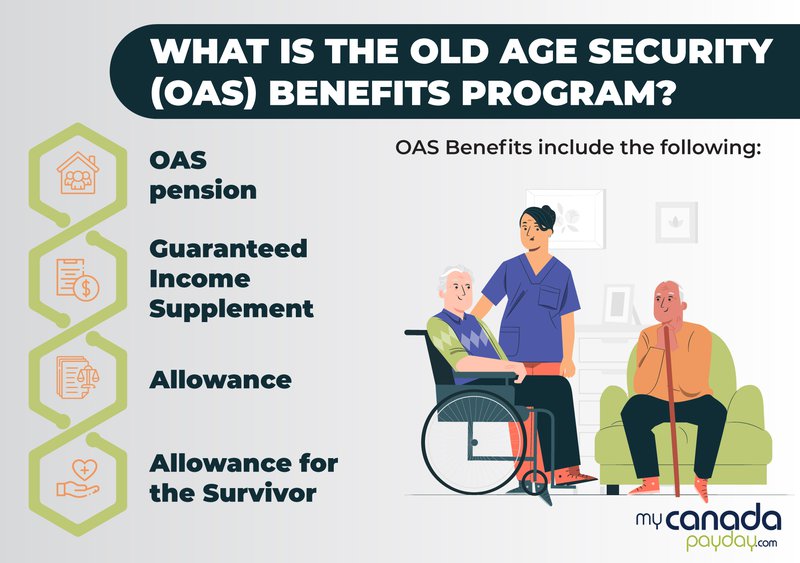 WHAT IS THE OLD AGE SECURITY (OAS) BENEFITS PROGRAM?

OAS Benefits include the following:

OAS pension

Guaranteed Income Supplement

Allowance

Allowance for the Survivor

my canada payday.com